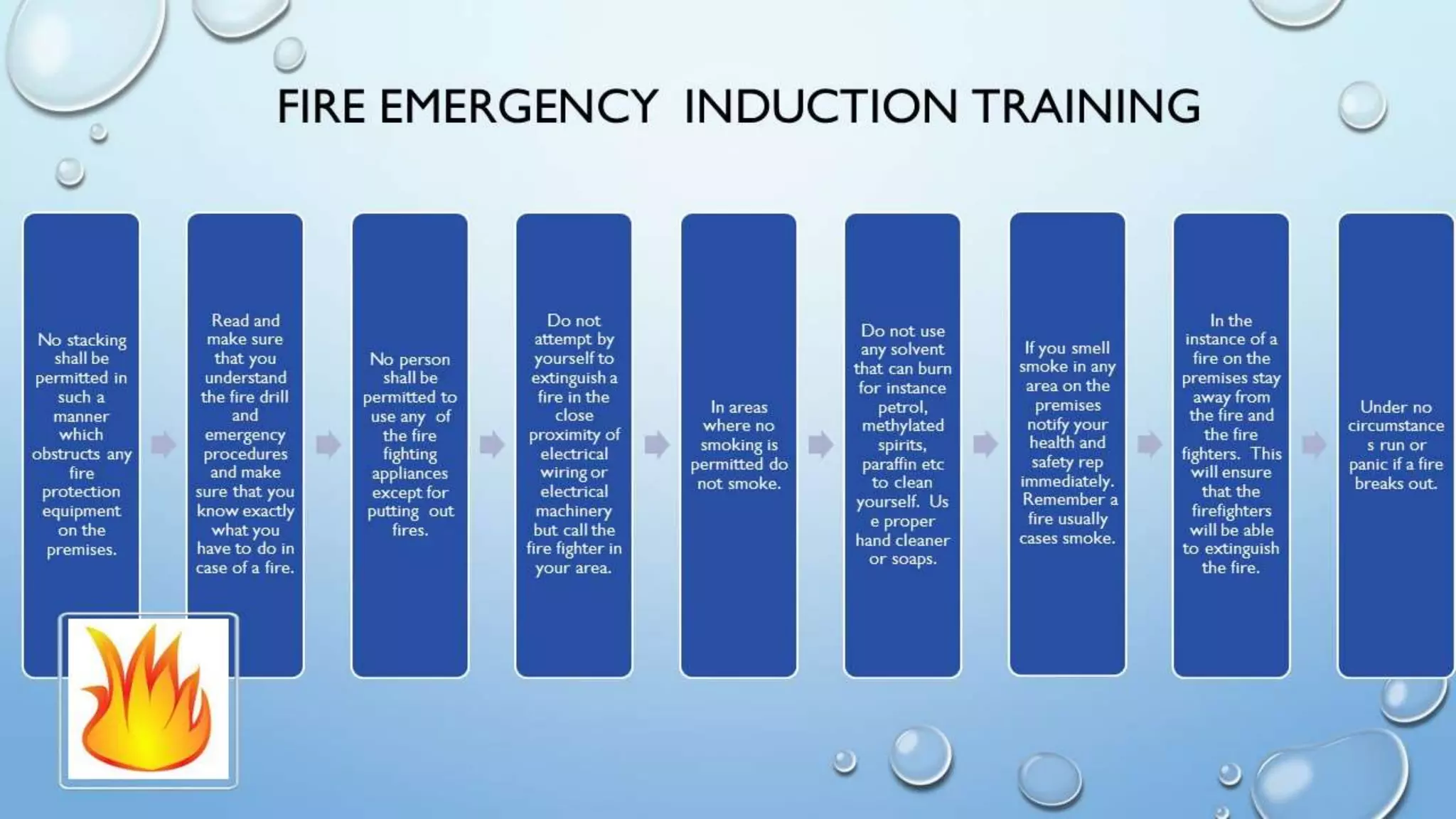 FIRE EMERGENCY INDUCTION TRAINING

No stacking shall be permitted in such a manner which obstructs any fire protection equipment on the premises.

Read and make sure that you understand the fire drill and emergency procedures and make sure that you know exactly what you have to do in case of a fire.

No person shall be permitted to use any of the fire fighting appliances except for putting out fires.

Do not attempt by yourself to extinguish a fire in the close proximity of electrical wiring or electrical machinery but call the fire fighter in your area.

In areas where no smoking is permitted do not smoke.

Do not use any solvent that can burn for instance petrol, methylated spirits, paraffin etc to clean yourself. Us e proper hand cleaner or soaps.

If you smell smoke in any area on the premises notify your health and safety rep immediately. Remember a fire usually cases smoke.

In the instance of a fire on the premises stay away from the fire and the fire fighters. This will ensure that the firefighters will be able to extinguish the fire.

Under no circumstance s run or panic if a fire breaks out.